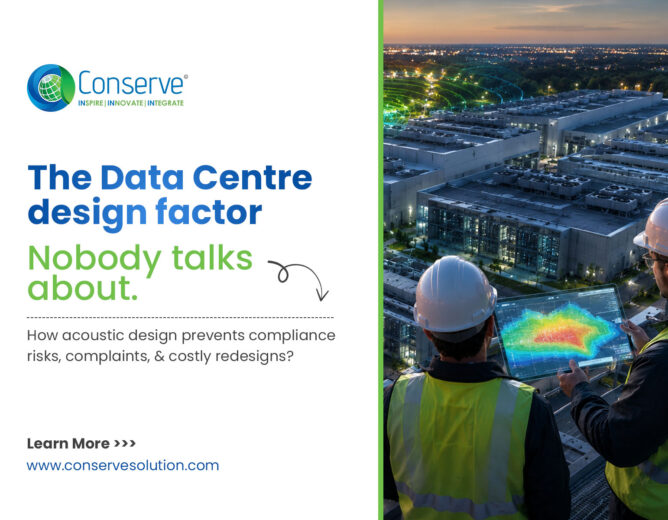 Conserve®
INSPIRE | INNOVATE | INTEGRATE

The Data Centre design factor

Nobody talks about.

How acoustic design prevents compliance risks, complaints, & costly redesigns?

Learn More >>>
www.conservesolution.com